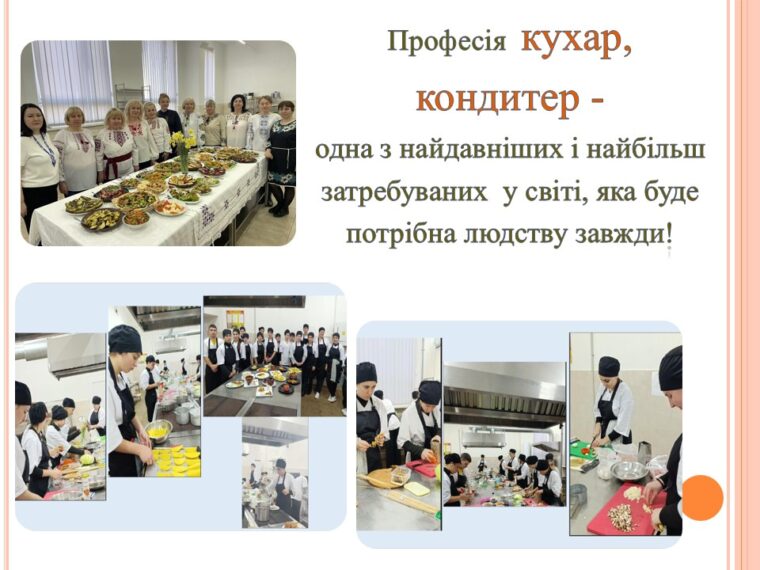 Професія кухар, кондитер - одна з найдавніших і найбільш затребуваних у світі, яка буде потрібна людству завжди!